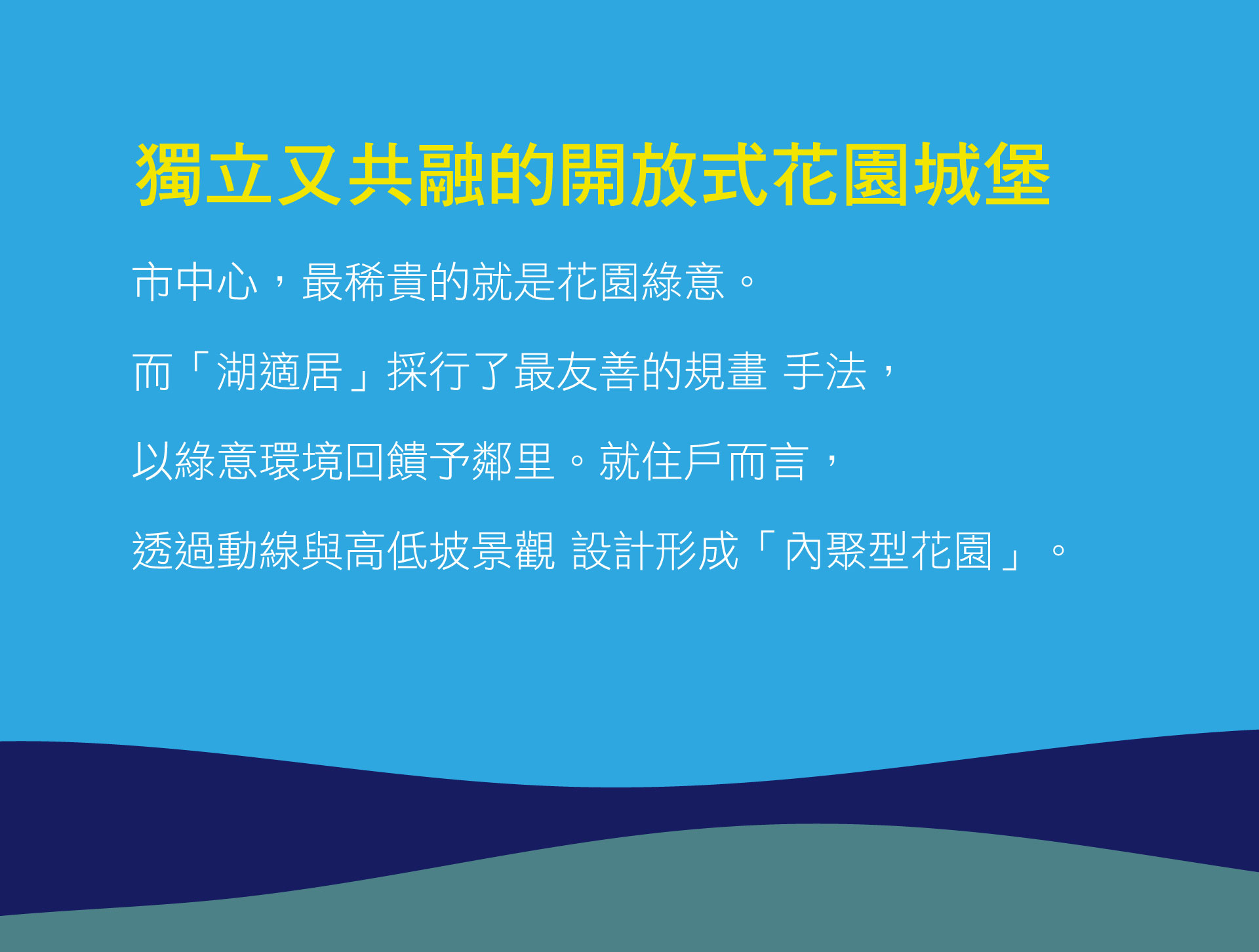 獨立又共融的開放式花園城堡

市中心，最稀貴的就是花園綠意。

而「湖適居」採行了最友善的規畫 手法，

以綠意環境回饋予鄰里。就住戶而言，

透過動線與高低坡景觀 設計形成「內聚型花園」。